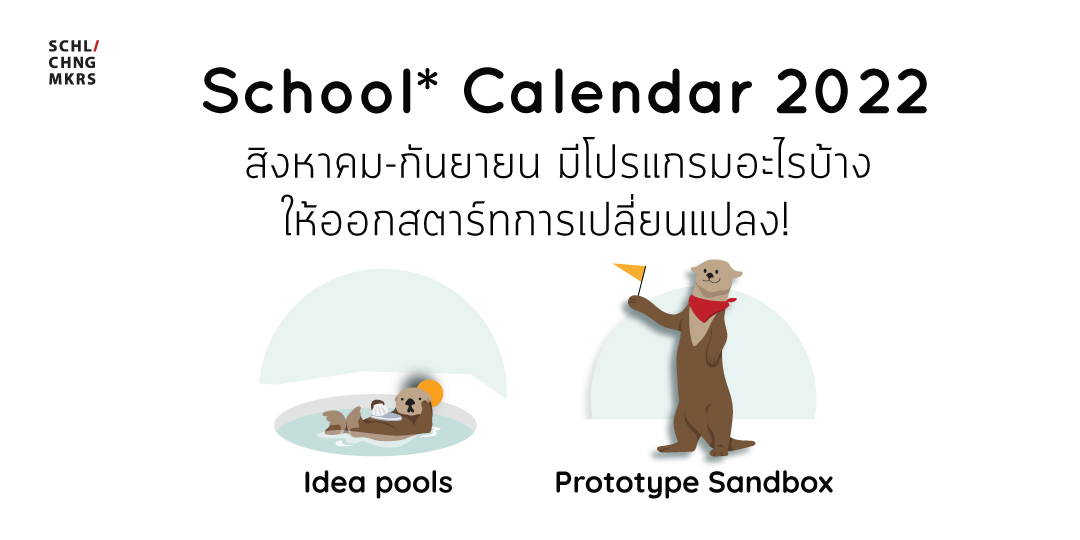 SCHL/
CHNG
MKRS

School* Calendar 2022

สิงหาคม-กันยายน มีโปรแกรมอะไรบ้าง
ให้ออกสตาร์ทการเปลี่ยนแปลง!

Idea pools

Prototype Sandbox